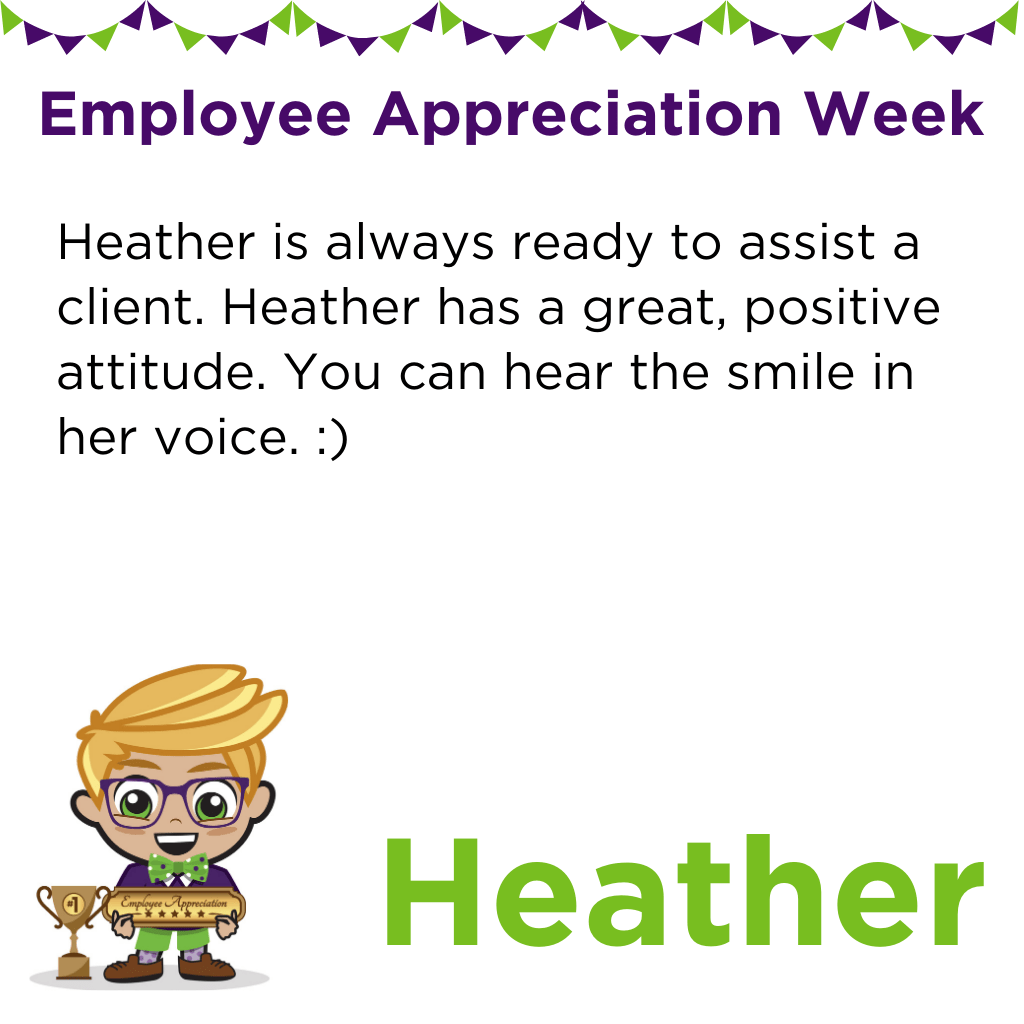 Employee Appreciation Week

Heather is always ready to assist a client. Heather has a great, positive attitude. You can hear the smile in her voice. :)

#1

Employee Appreciation

Heather